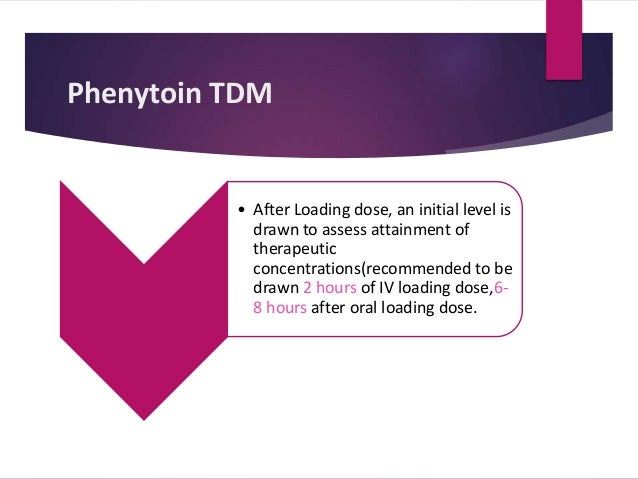 Phenytoin TDM

• After Loading dose, an initial level is drawn to assess attainment of therapeutic concentrations(recommended to be drawn 2 hours of IV loading dose,6-8 hours after oral loading dose.